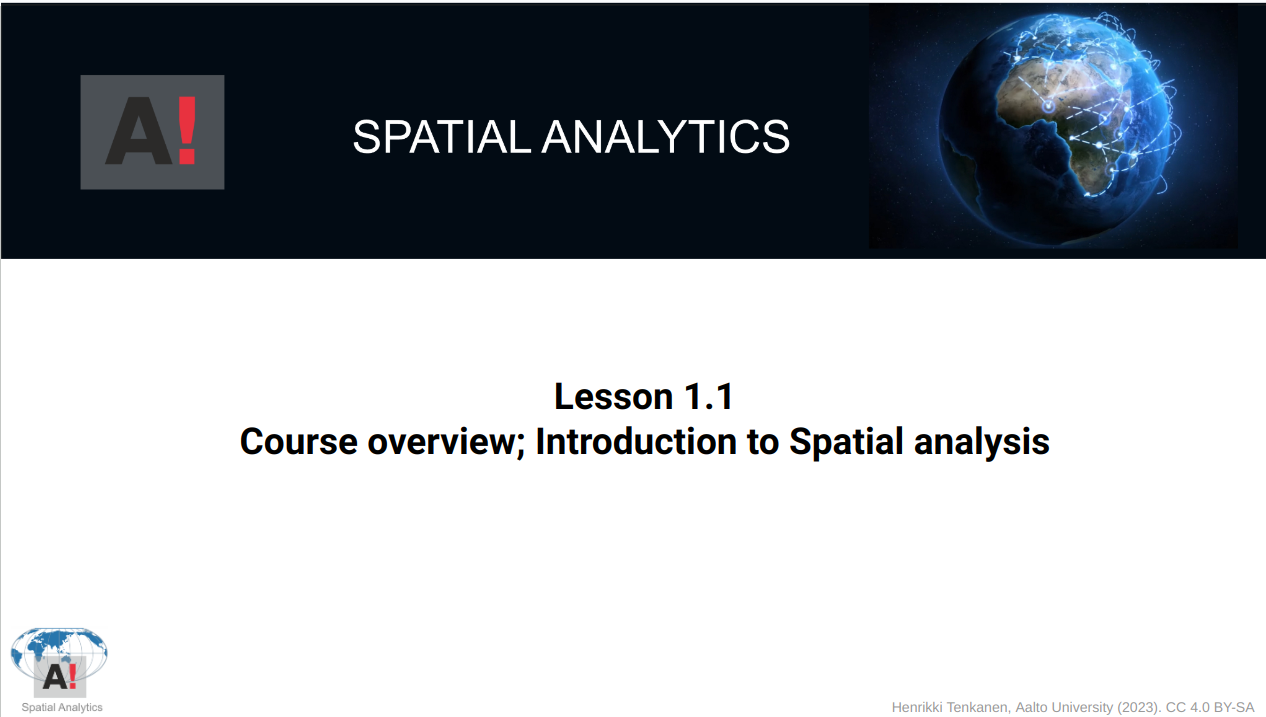 A!

SPATIAL ANALYTICS

Lesson 1.1
Course overview; Introduction to Spatial analysis

A!
Spatial Analytics

Henrikki Tenkanen, Aalto University (2023). CC 4.0 BY-SA